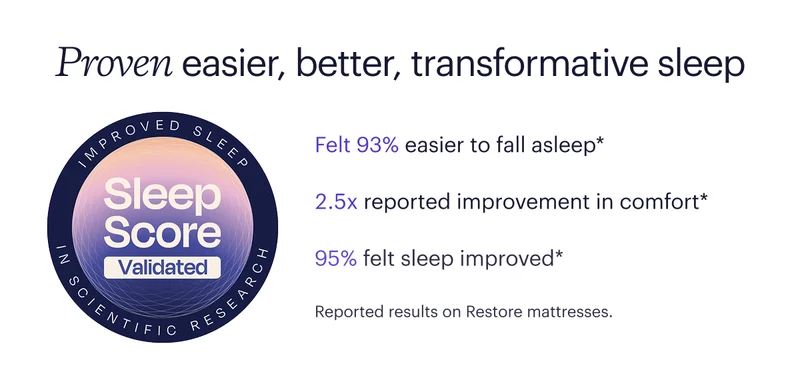 Proven easier, better, transformative sleep

IMPROVED SLEEP

Sleep Score

Validated

IN SCIENTIFIC RESEARCH

Felt 93% easier to fall asleep*

2.5x reported improvement in comfort*

95% felt sleep improved*

Reported results on Restore mattresses.